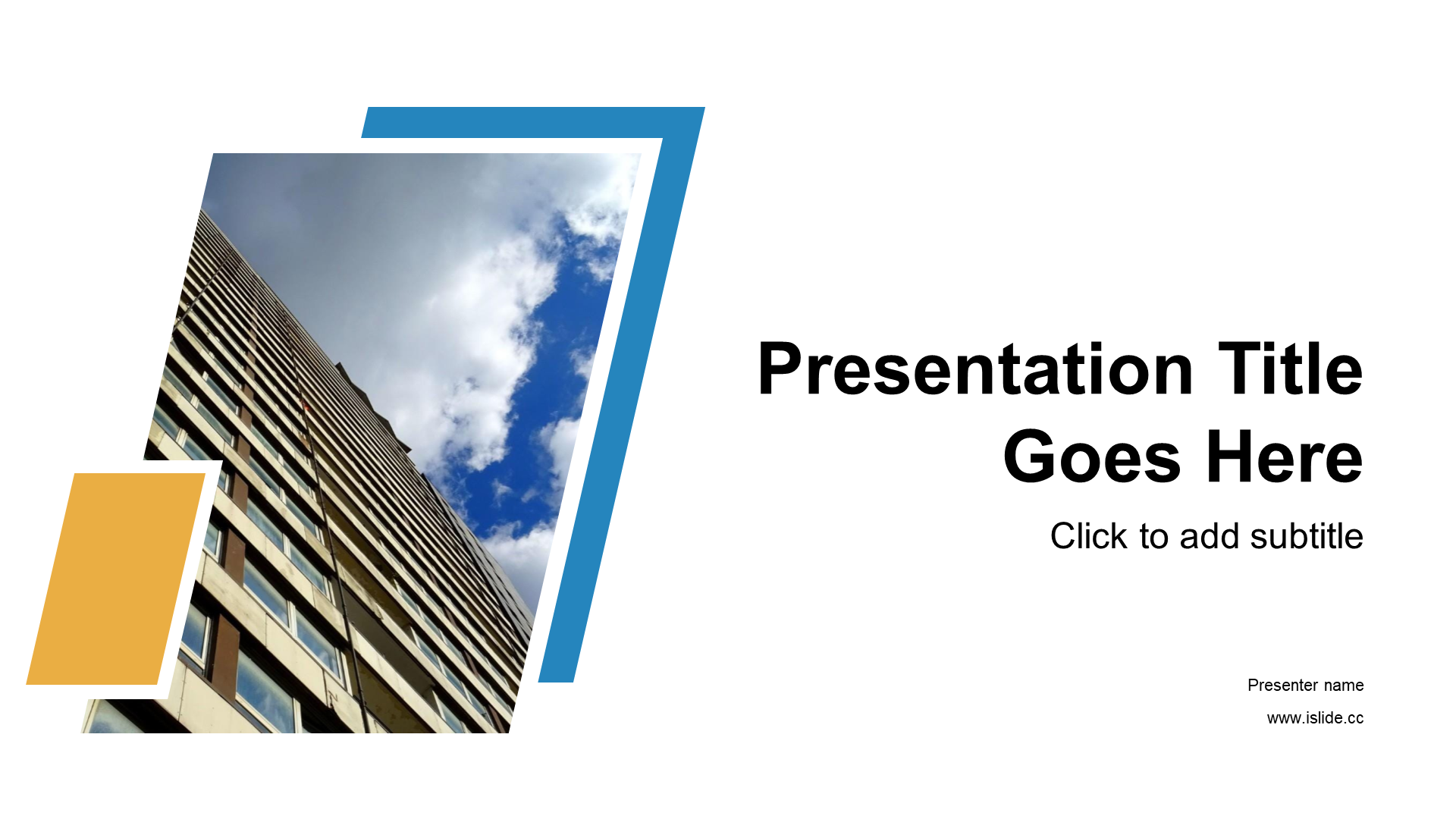 Presentation Title Goes Here

Click to add subtitle

Presenter name

www.islide.cc